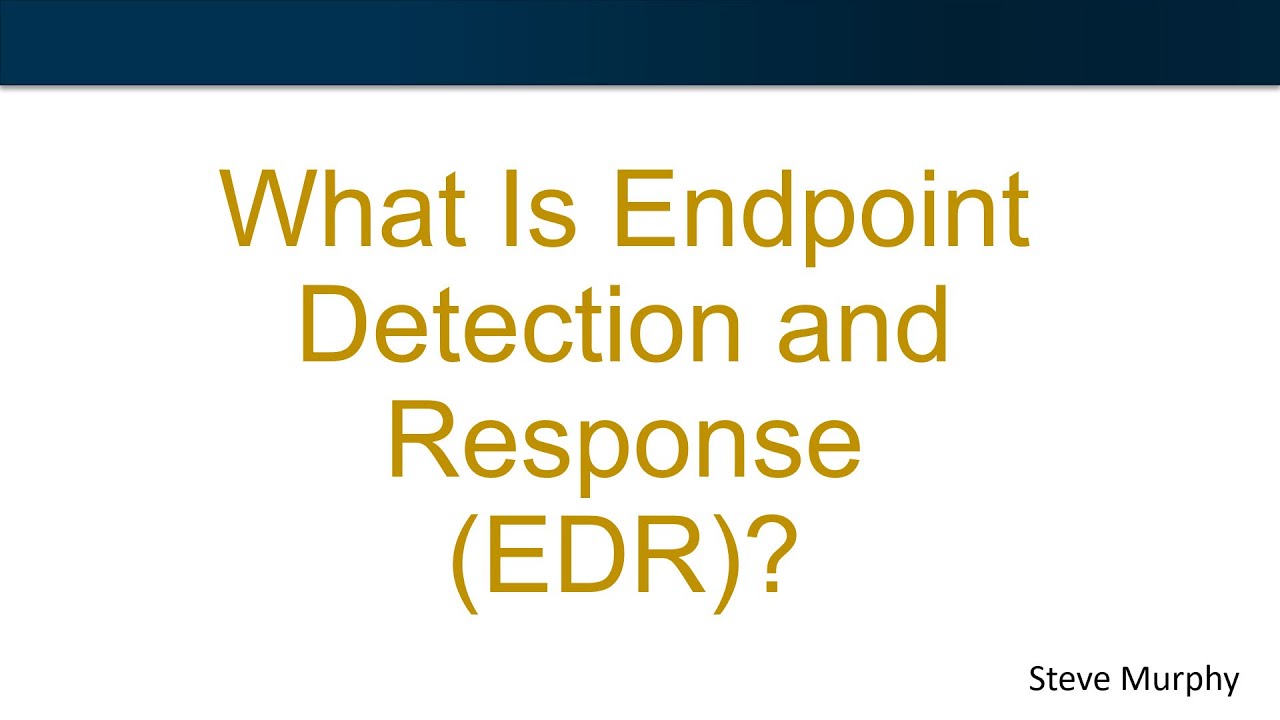 What Is Endpoint Detection and Response (EDR)?

Steve Murphy